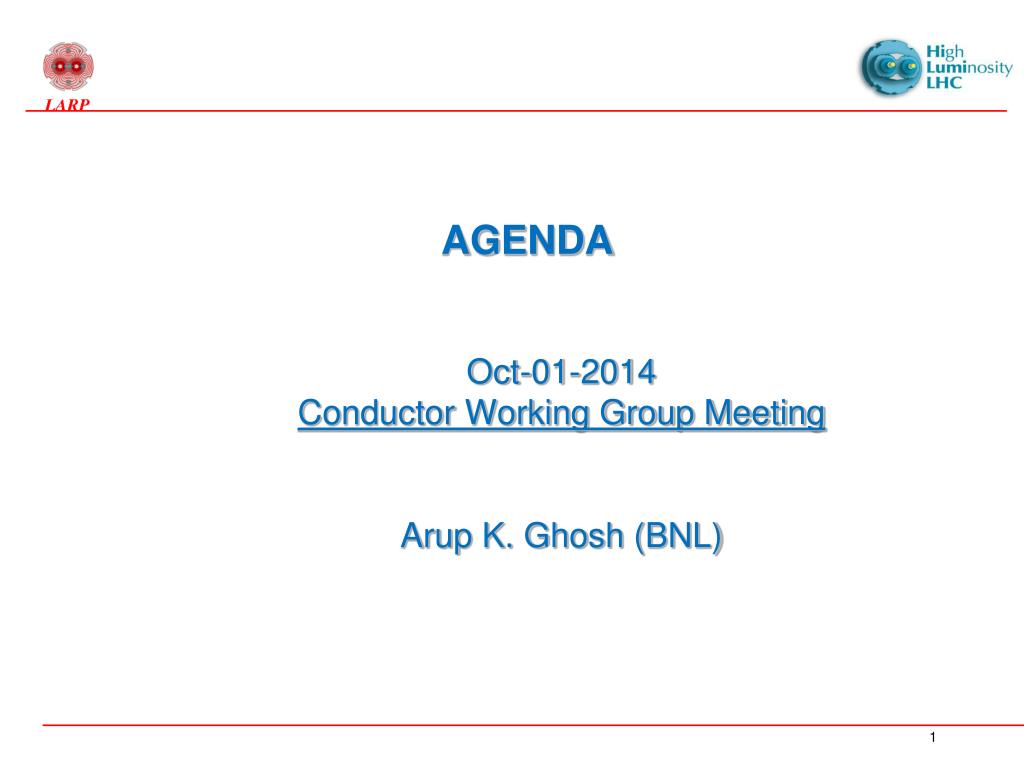 LARP

High Luminosity LHC

AGENDA

Oct-01-2014
Conductor Working Group Meeting

Arup K. Ghosh (BNL)

1